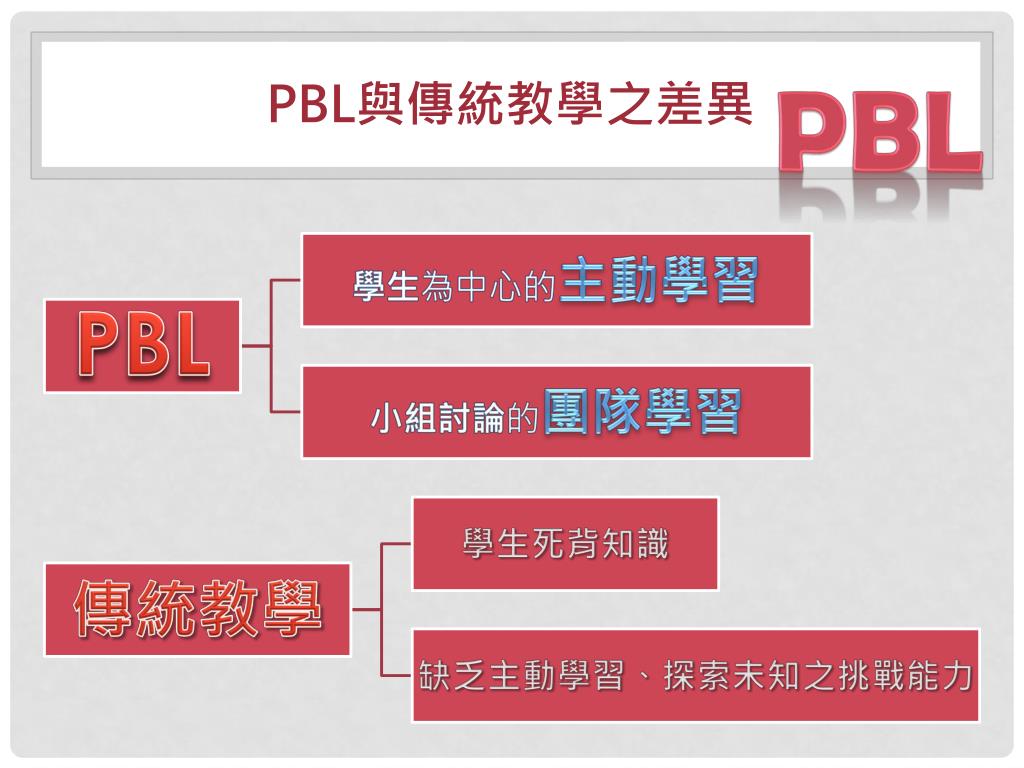 PBL與傳統教學之差異

PBL

PBL

學生為中心的主動學習

小組討論的團隊學習

傳統教學

學生死背知識

缺乏主動學習、探索未知之挑戰能力